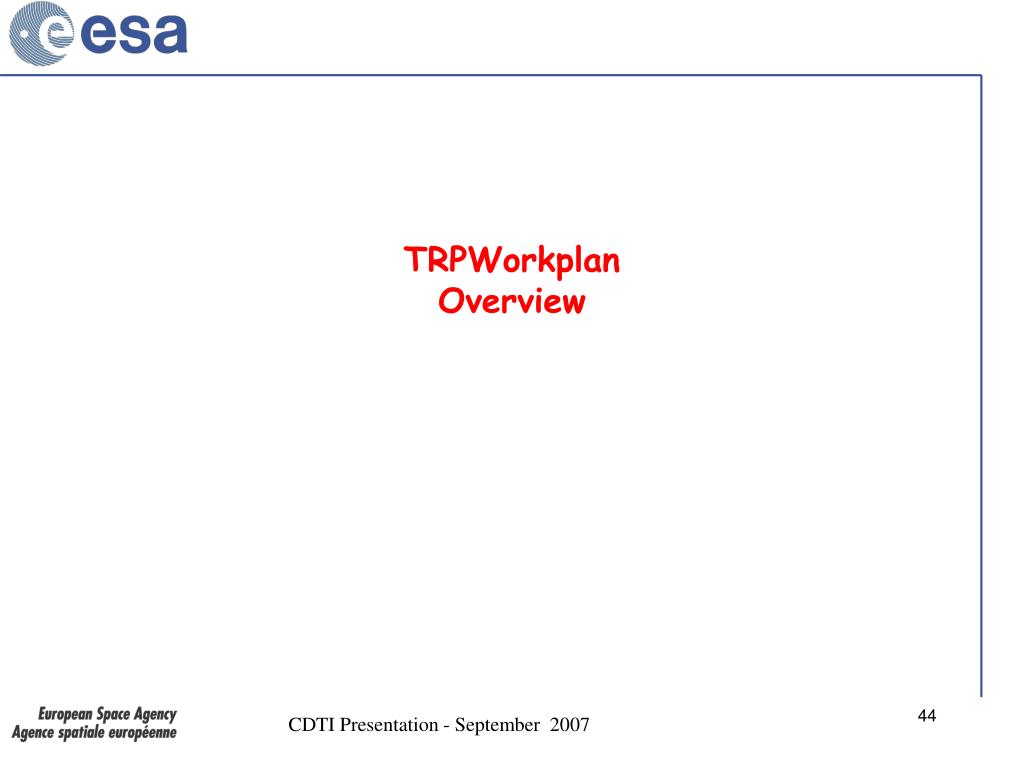 esa

TRPWorkplan
Overview

European Space Agency
Agence spatiale européenne

CDTI Presentation - September 2007

44